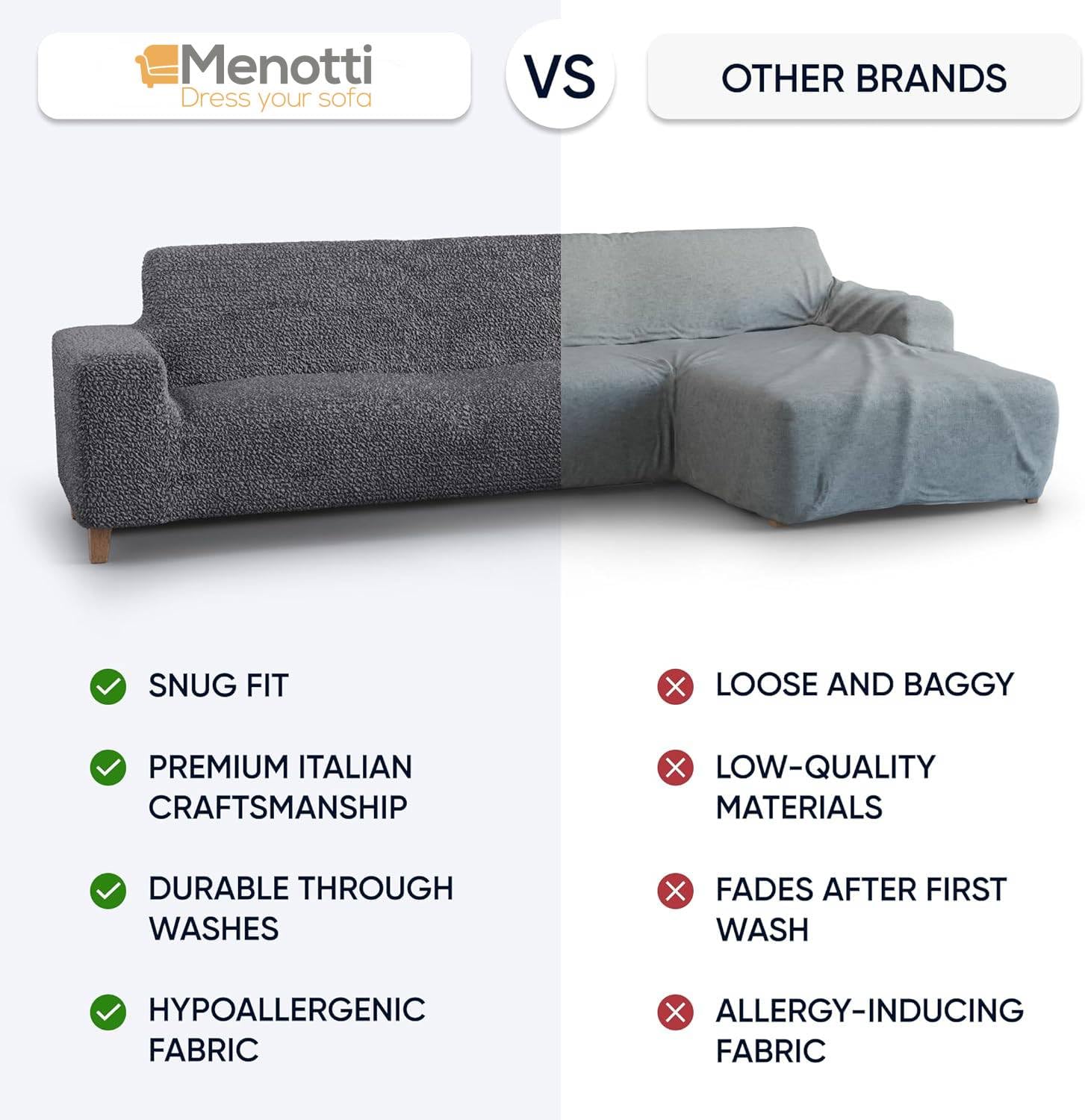 Menotti
Dress your sofa

VS

OTHER BRANDS

SNUG FIT

PREMIUM ITALIAN CRAFTSMANSHIP

DURABLE THROUGH WASHES

HYPOALLERGENIC FABRIC

LOOSE AND BAGGY

LOW-QUALITY MATERIALS

FADES AFTER FIRST WASH

ALLERGY-INDUCING FABRIC